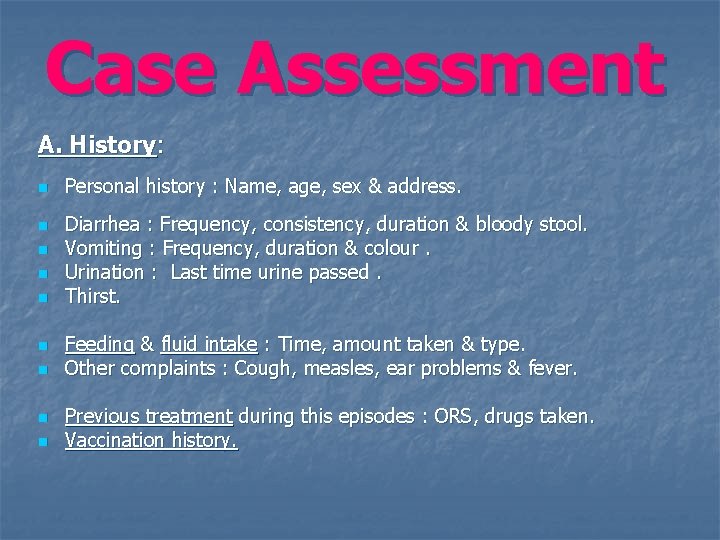 Case Assessment

A. History:

- Personal history : Name, age, sex & address.

- Diarrhea : Frequency, consistency, duration & bloody stool.
- Vomiting : Frequency, duration & colour .
- Urination : Last time urine passed .
- Thirst.

- Feeding & fluid intake : Time, amount taken & type.
- Other complaints : Cough, measles, ear problems & fever.

- Previous treatment during this episodes : ORS, drugs taken.
- Vaccination history.